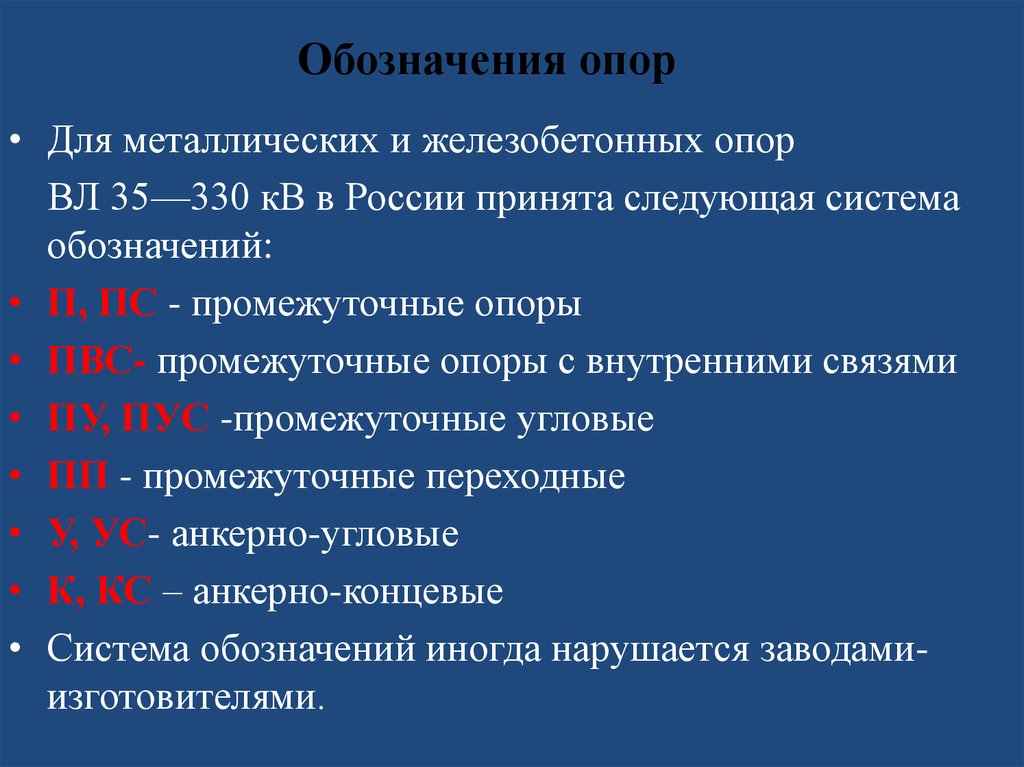 Обозначения опор

• Для металлических и железобетонных опор ВЛ 35—330 кВ в России принята следующая система обозначений:
• П, ПС - промежуточные опоры
• ПВС- промежуточные опоры с внутренними связями
• ПУ, ПУС -промежуточные угловые
• ПП - промежуточные переходные
• У, УС- анкерно-угловые
• К, КС – анкерно-концевые
• Система обозначений иногда нарушается заводами-изготовителями.